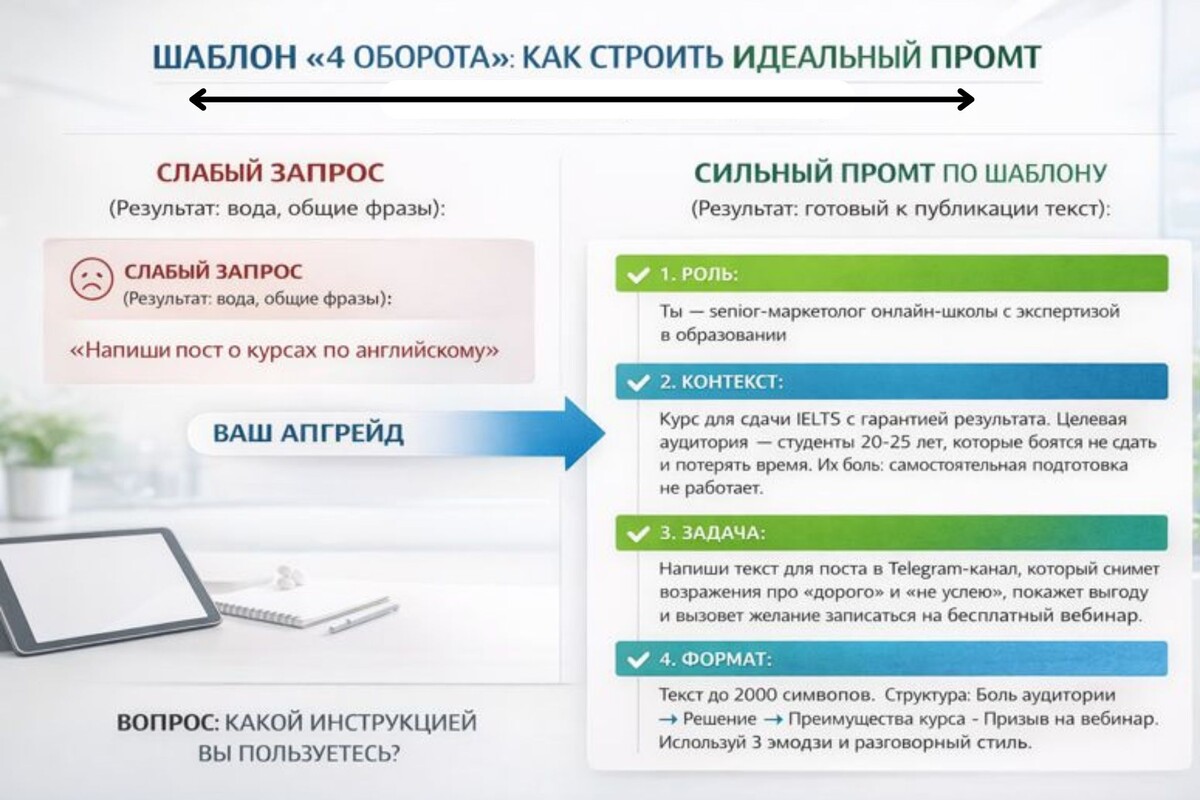 ШАБЛОН «4 ОБОРОТА»: КАК СТРОИТЬ ИДЕАЛЬНЫЙ ПРОМТ

СЛАБЫЙ ЗАПРОС
(Результат: вода, общие фразы):

СЛАБЫЙ ЗАПРОС
(Результат: вода, общие фразы):

«Напиши пост о курсах по английскому»

ВАШ АПГРЕЙД

ВОПРОС: КАКОЙ ИНСТРУКЦИЕЙ ВЫ ПОЛЬЗУЕТЕСЬ?

СИЛЬНЫЙ ПРОМТ ПО ШАБЛОНУ
(Результат: готовый к публикации текст):

1. РОЛЬ:

Ты — senior-маркетолог онлайн-школы с экспертизой в образовании

2. КОНТЕКСТ:

Курс для сдачи IELTS с гарантией результата. Целевая аудитория — студенты 20-25 лет, которые боятся не сдать и потерять время. Их боль: самостоятельная подготовка не работает.

3. ЗАДАЧА:

Напиши текст для поста в Telegram-канал, который снимет возражения про «дорого» и «не успею», покажет выгоду и вызовет желание записаться на бесплатный вебинар.

4. ФОРМАТ:

Текст до 2000 символов. Структура: Боль аудитории → Решение → Преимущества курса - Призыв на вебинар. Используй 3 эмодзи и разговорный стиль.